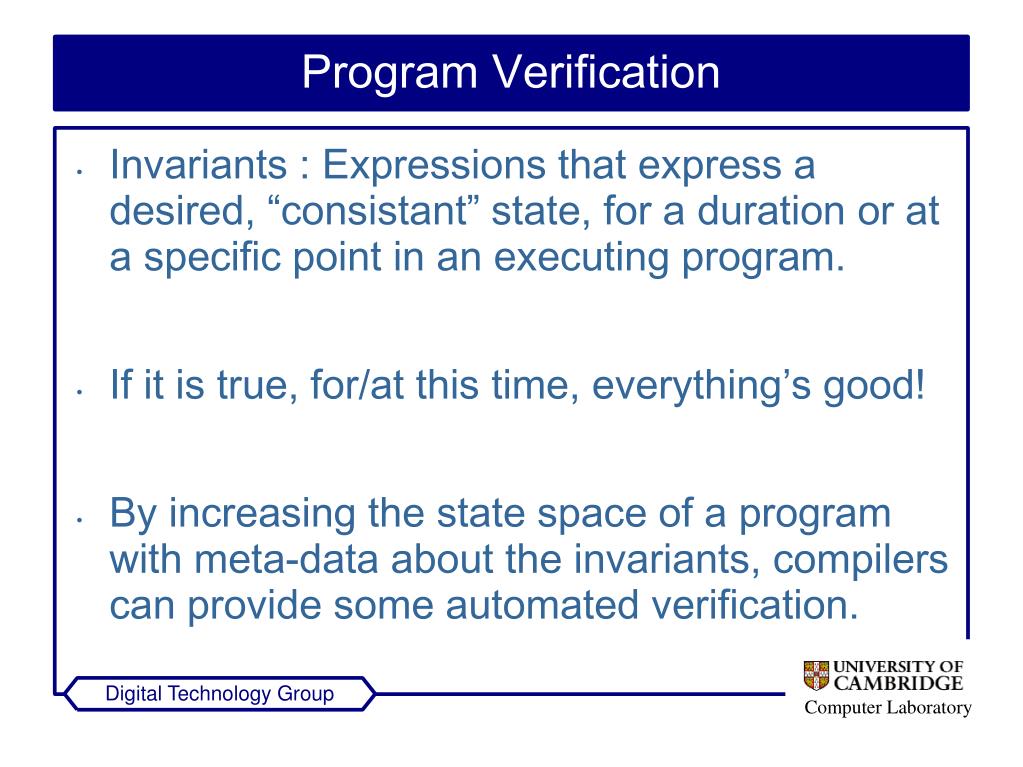 Program Verification

• Invariants : Expressions that express a desired, “consistant” state, for a duration or at a specific point in an executing program.

• If it is true, for/at this time, everything’s good!

• By increasing the state space of a program with meta-data about the invariants, compilers can provide some automated verification.

Digital Technology Group

UNIVERSITY OF CAMBRIDGE
Computer Laboratory